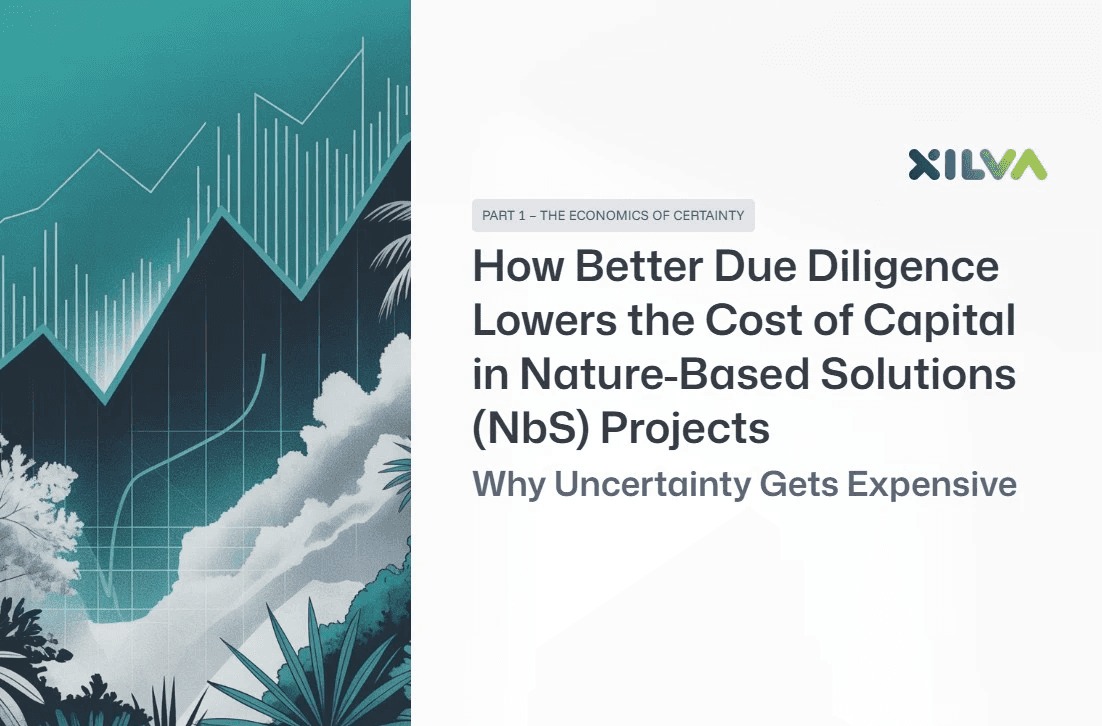 XILVA

PART 1 – THE ECONOMICS OF CERTAINTY

How Better Due Diligence Lowers the Cost of Capital in Nature-Based Solutions (NbS) Projects

Why Uncertainty Gets Expensive